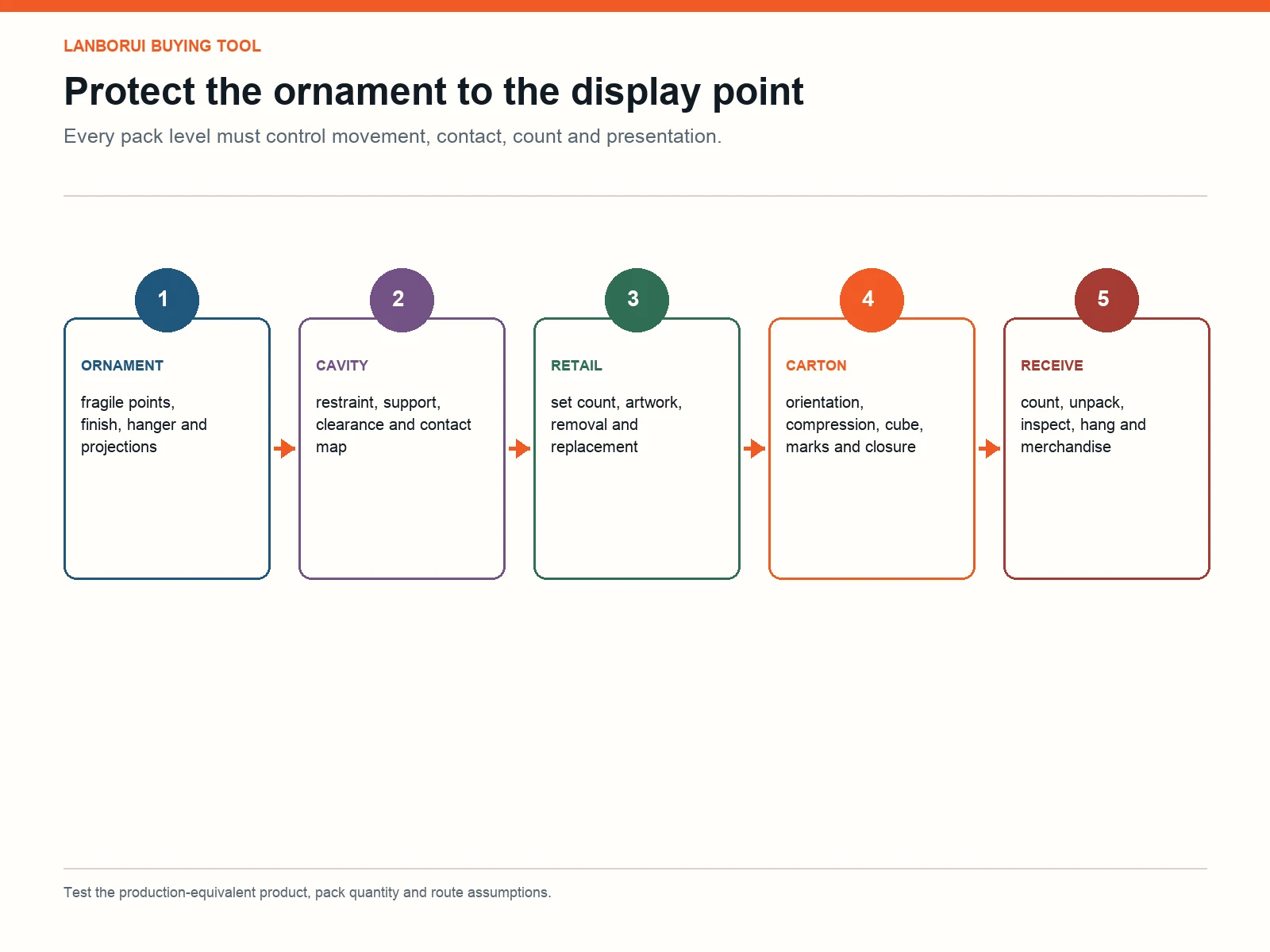 LANBORUI BUYING TOOL

Protect the ornament to the display point

Every pack level must control movement, contact, count and presentation.

1

ORNAMENT

fragile points, finish, hanger and projections

2

CAVITY

restraint, support, clearance and contact map

3

RETAIL

set count, artwork, removal and replacement

4

CARTON

orientation, compression, cube, marks and closure

5

RECEIVE

count, unpack, inspect, hang and merchandise

Test the production-equivalent product, pack quantity and route assumptions.